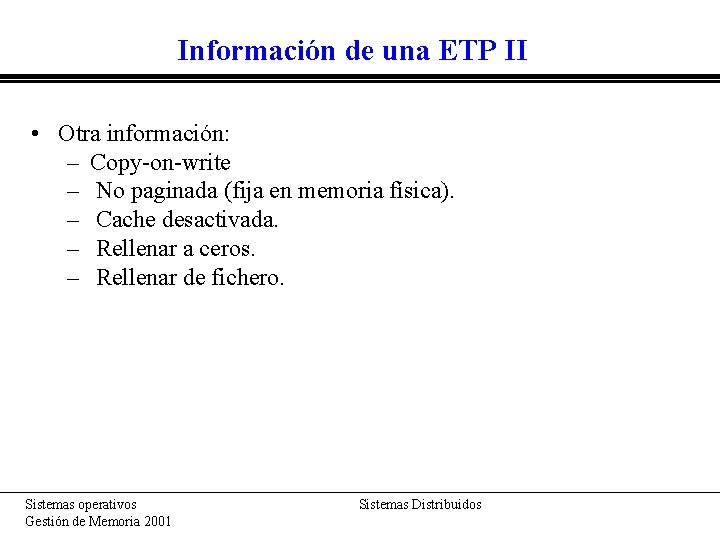 Información de una ETP II

• Otra información:
– Copy-on-write
– No paginada (fija en memoria física).
– Cache desactivada.
– Rellenar a ceros.
– Rellenar de fichero.

Sistemas operativos
Gestión de Memoria 2001

Sistemas Distribuidos